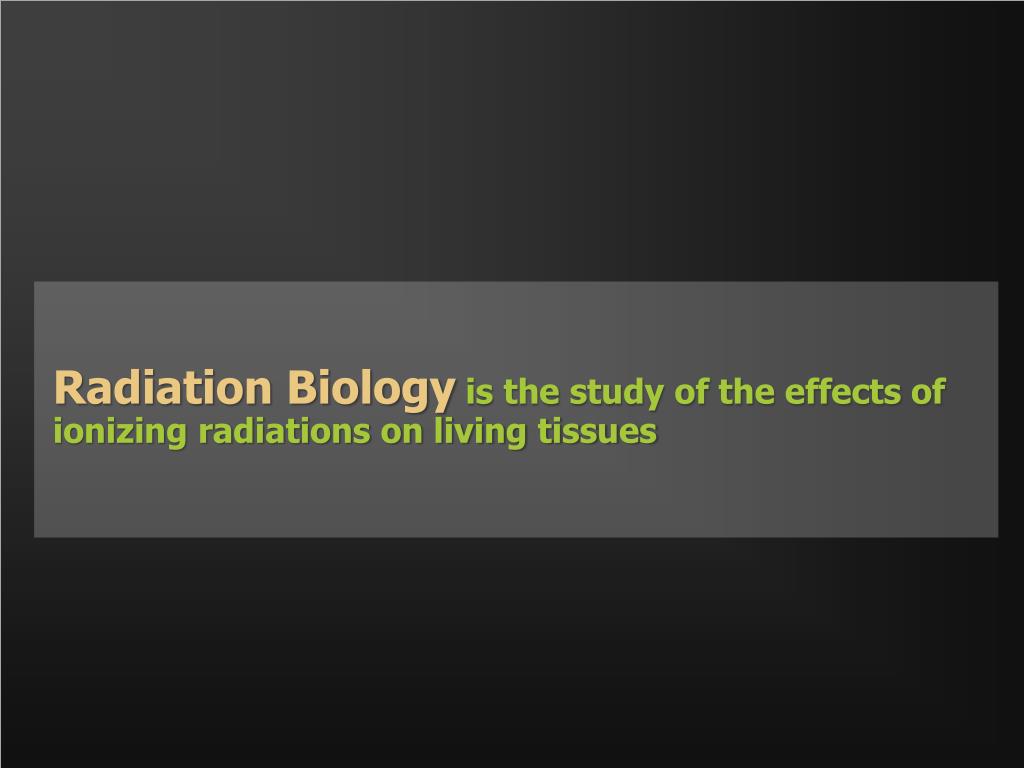 Radiation Biology is the study of the effects of ionizing radiations on living tissues